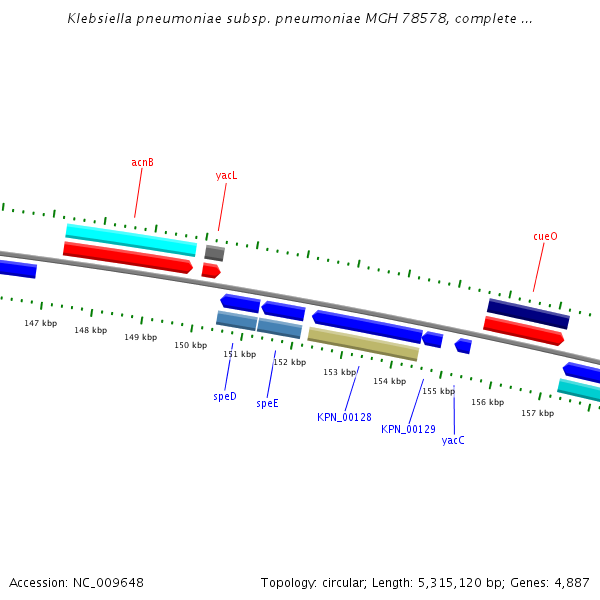 Klebsiella pneumoniae subsp. pneumoniae MGH 78578, complete ...

acnB

yacL

cueO

147 kbp

148 kbp

149 kbp

150 kbp

151 kbp

152 kbp

153 kbp

154 kbp

155 kbp

156 kbp

157 kbp

speD

speE

KPN_00128

KPN_00129

yacC

Accession: NC_009648

Topology: circular; Length: 5,315,120 bp; Genes: 4,887